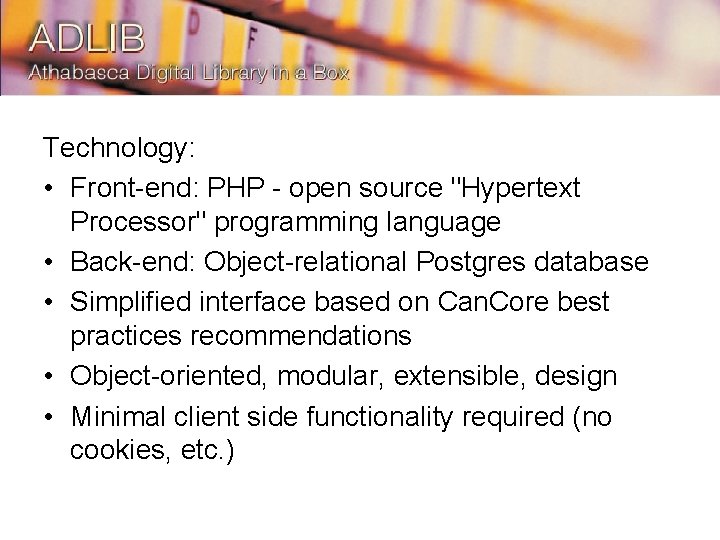 ADLIB
Athabasca Digital Library in a Box

Technology:

• Front-end: PHP - open source "Hypertext Processor" programming language
• Back-end: Object-relational Postgres database
• Simplified interface based on CanCore best practices recommendations
• Object-oriented, modular, extensible, design
• Minimal client side functionality required (no cookies, etc.)